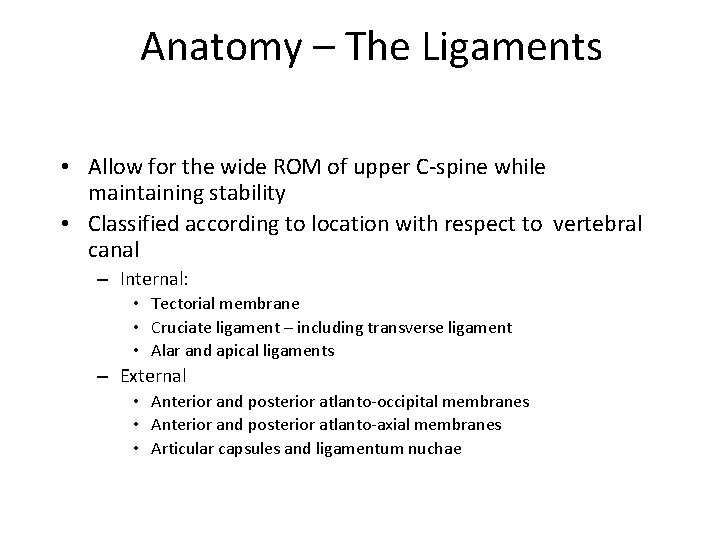 Anatomy – The Ligaments

• Allow for the wide ROM of upper C-spine while maintaining stability
• Classified according to location with respect to vertebral canal
– Internal:
• Tectorial membrane
• Cruciate ligament – including transverse ligament
• Alar and apical ligaments
– External
• Anterior and posterior atlanto-occipital membranes
• Anterior and posterior atlanto-axial membranes
• Articular capsules and ligamentum nuchae